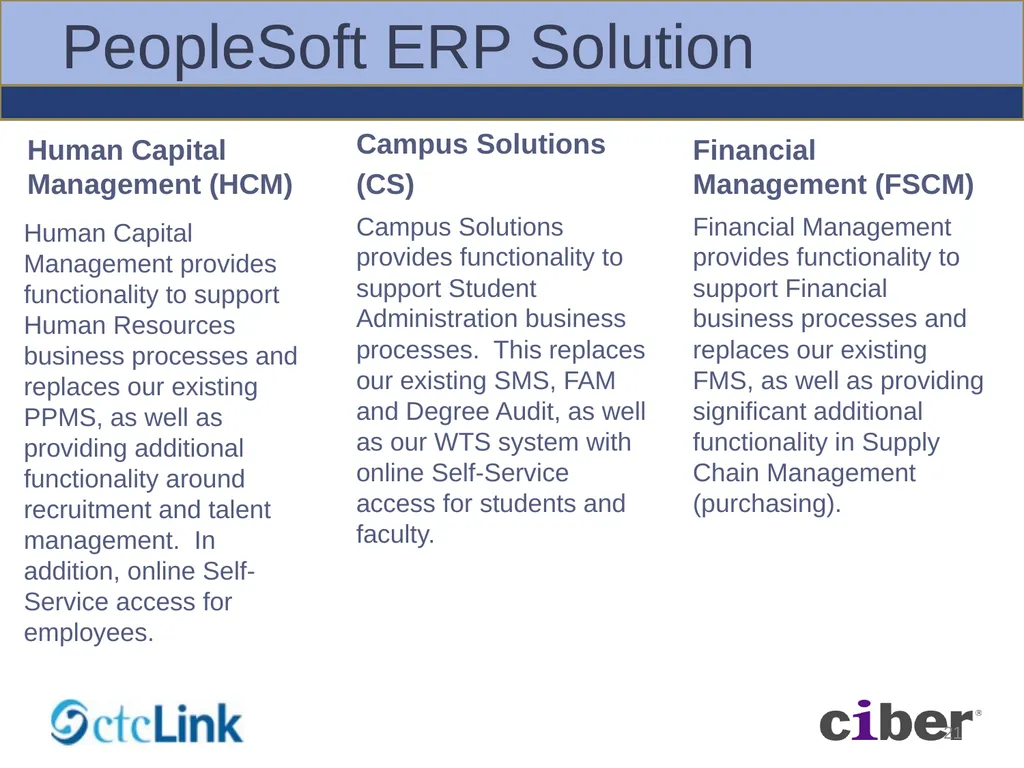 PeopleSoft ERP Solution

Human Capital Management (HCM)

Human Capital Management provides functionality to support Human Resources business processes and replaces our existing PPMS, as well as providing additional functionality around recruitment and talent management. In addition, online Self-Service access for employees.

Campus Solutions (CS)

Campus Solutions provides functionality to support Student Administration business processes. This replaces our existing SMS, FAM and Degree Audit, as well as our WTS system with online Self-Service access for students and faculty.

Financial Management (FSCM)

Financial Management provides functionality to support Financial business processes and replaces our existing FMS, as well as providing significant additional functionality in Supply Chain Management (purchasing).

ctcLink

ciber®

21